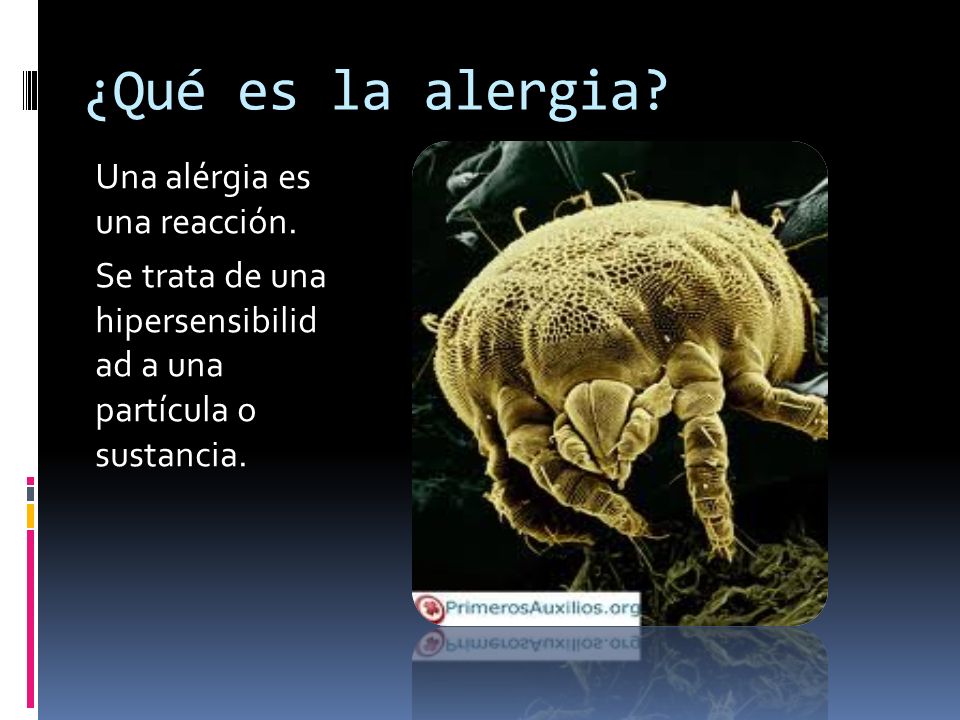 ¿Qué es la alergia?

Una alérgia es una reacción.

Se trata de una hipersensibilidad a una partícula o sustancia.

PrimerosAuxilios.org